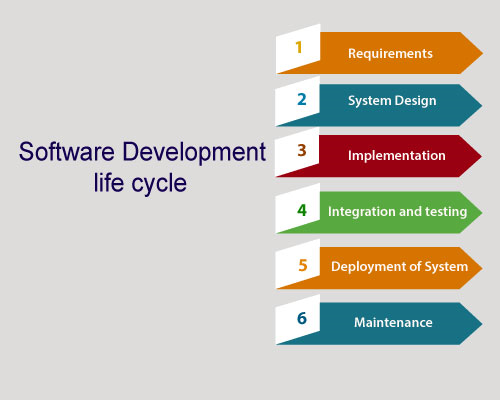 Software Development life cycle

1 Requirements

2 System Design

3 Implementation

4 Integration and testing

5 Deployment of System

6 Maintenance